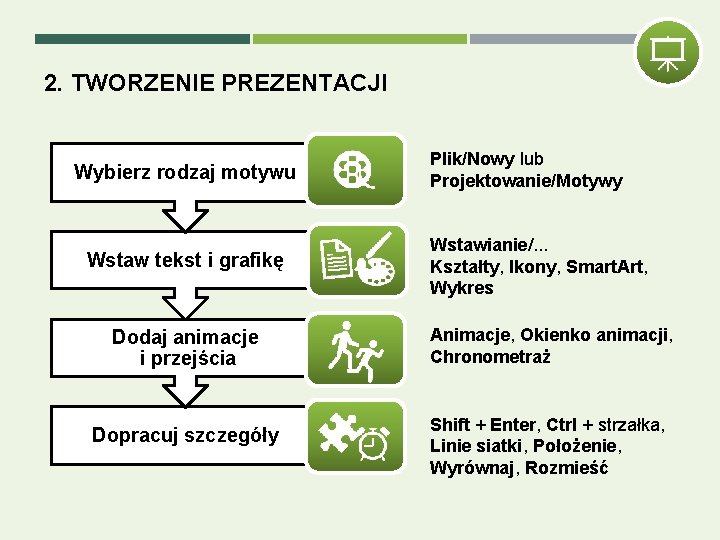 2. TWORZENIE PREZENTACJI

Wybierz rodzaj motywu

Plik/Nowy lub Projektowanie/Motywy

Wstaw tekst i grafikę

Wstawianie/... Kształty, Ikony, SmartArt, Wykres

Dodaj animacje i przejścia

Animacje, Okienko animacji, Chronometraż

Dopracuj szczegóły

Shift + Enter, Ctrl + strzałka, Linie siatki, Położenie, Wyrównaj, Rozmieść